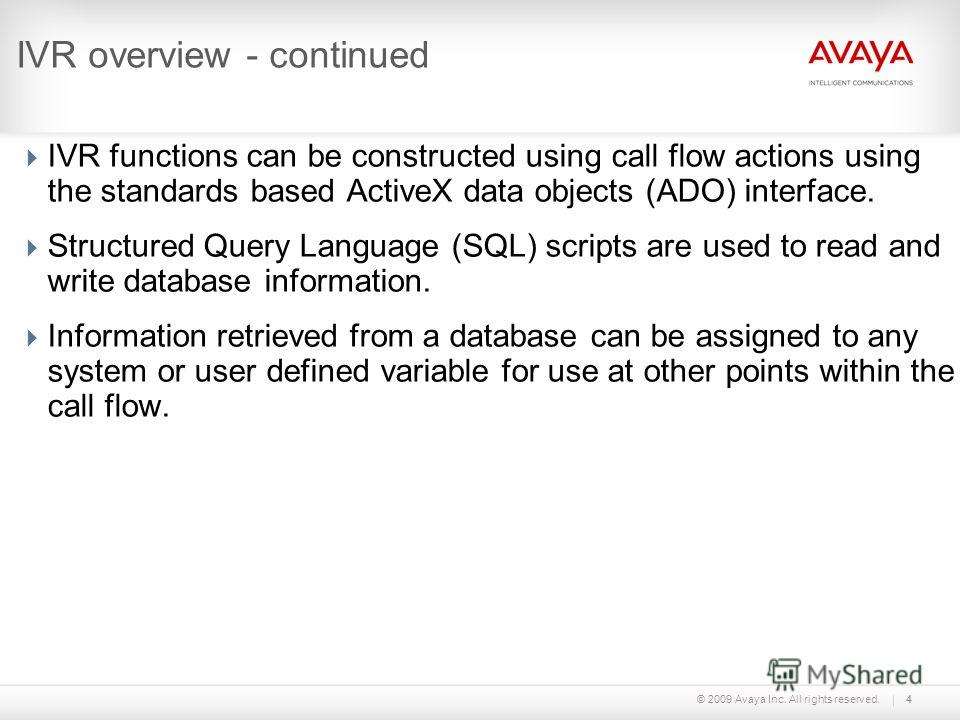 IVR overview - continued

AVAYA
INTELLIGENT COMMUNICATIONS

IVR functions can be constructed using call flow actions using the standards based ActiveX data objects (ADO) interface.

Structured Query Language (SQL) scripts are used to read and write database information.

Information retrieved from a database can be assigned to any system or user defined variable for use at other points within the call flow.

MyShared

© 2009 Avaya Inc. All rights reserved. | 4